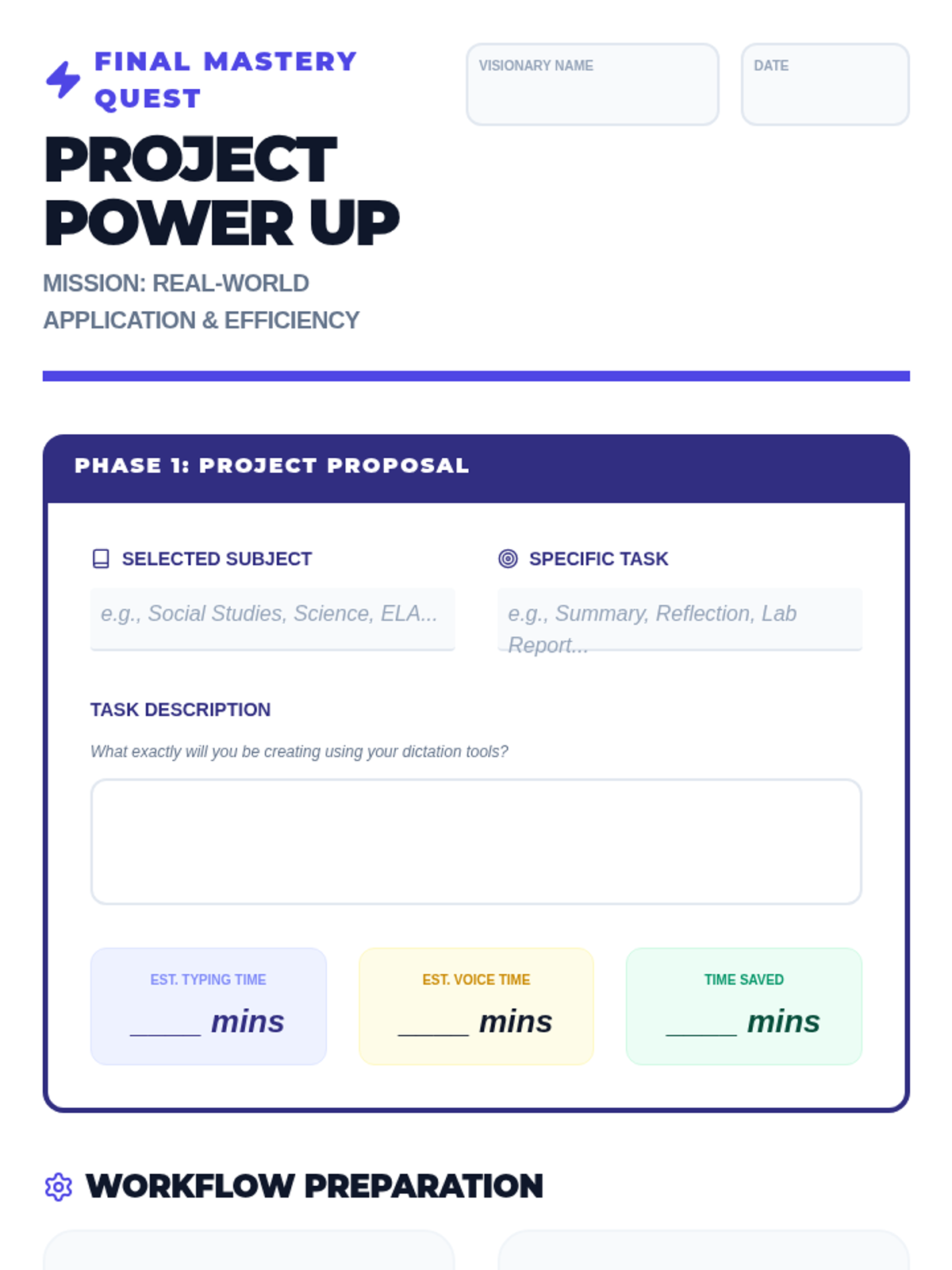 FINAL MASTERY QUEST

VISIONARY NAME

DATE

PROJECT POWER UP

MISSION: REAL-WORLD APPLICATION & EFFICIENCY

PHASE 1: PROJECT PROPOSAL

SELECTED SUBJECT

e.g., Social Studies, Science, ELA...

SPECIFIC TASK

e.g., Summary, Reflection, Lab Report...

TASK DESCRIPTION

What exactly will you be creating using your dictation tools?

EST. TYPING TIME
_____ mins

EST. VOICE TIME
_____ mins

TIME SAVED
_____ mins

WORKFLOW PREPARATION